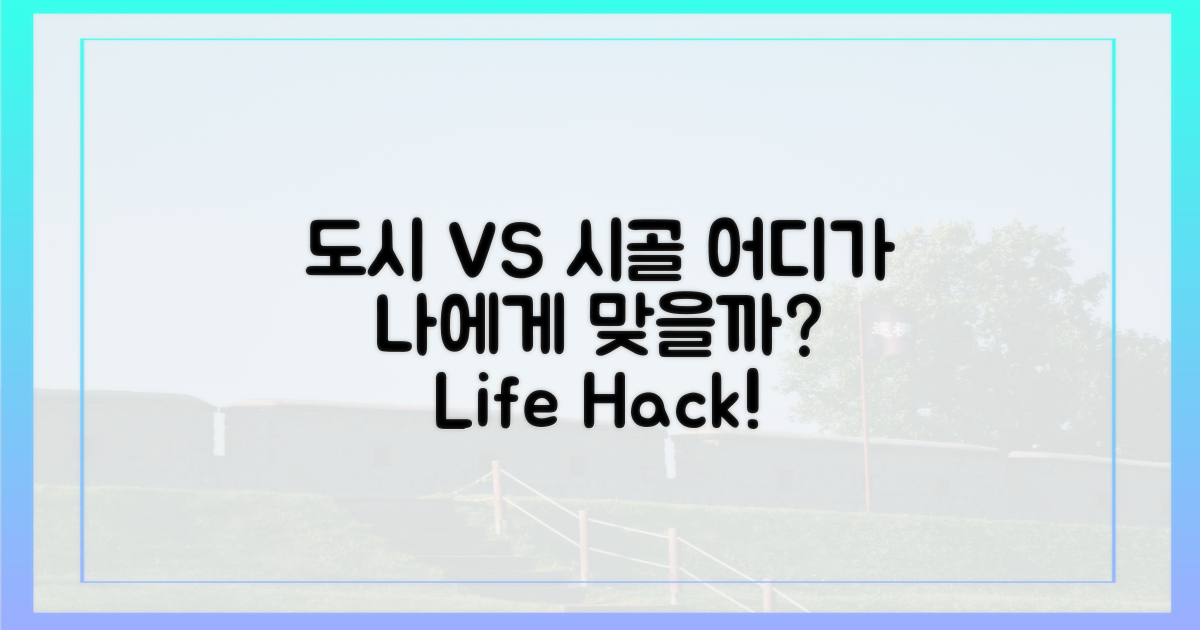 도시 VS 시골 어디가
나에게 맞을까?
Life Hack!